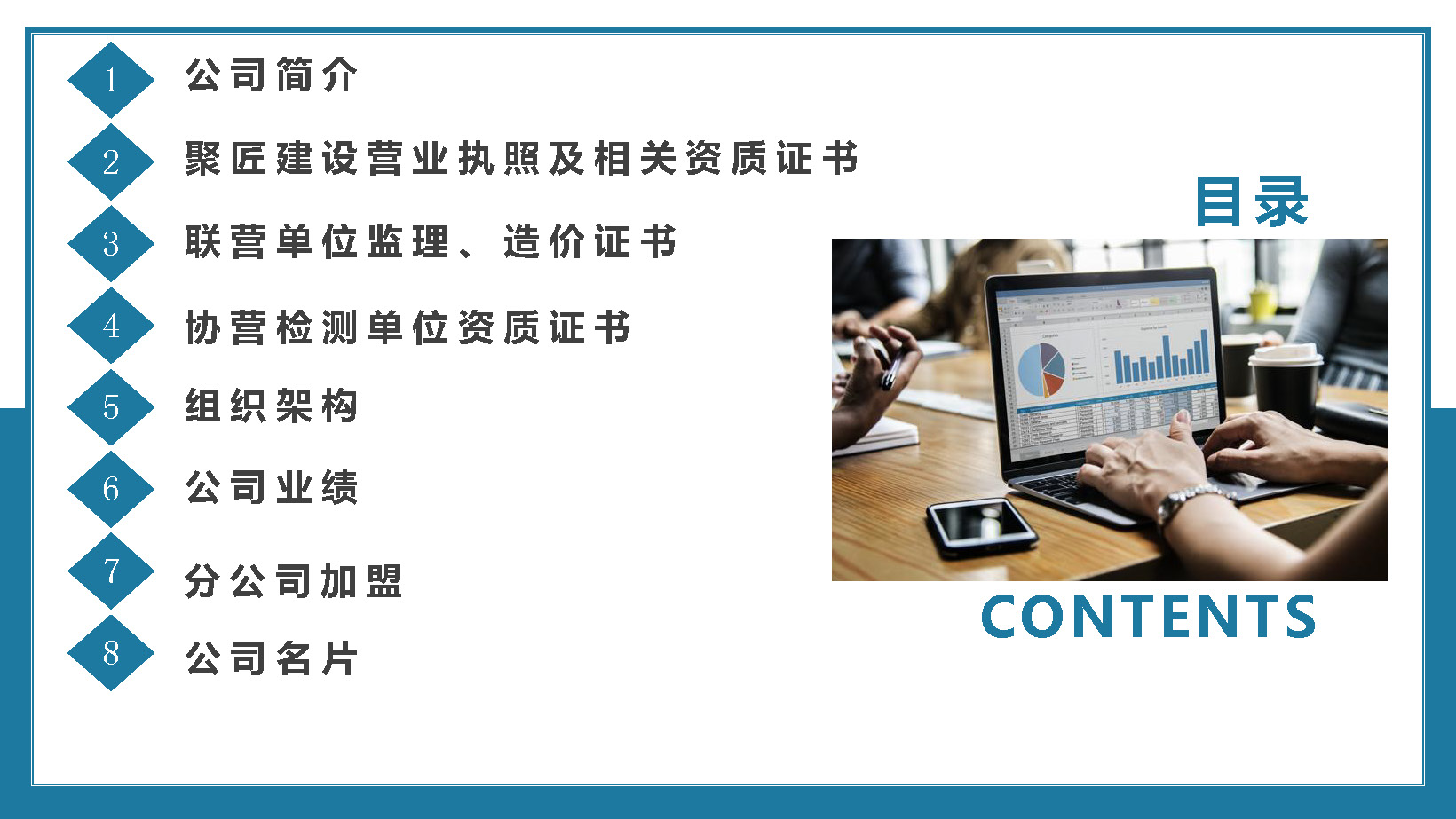 1 公司简介

2 聚匠建设营业执照及相关资质证书

3 联营单位监理、造价证书

4 协营检测单位资质证书

5 组织架构

6 公司业绩

7 分公司加盟

8 公司名片

目录

CONTENTS